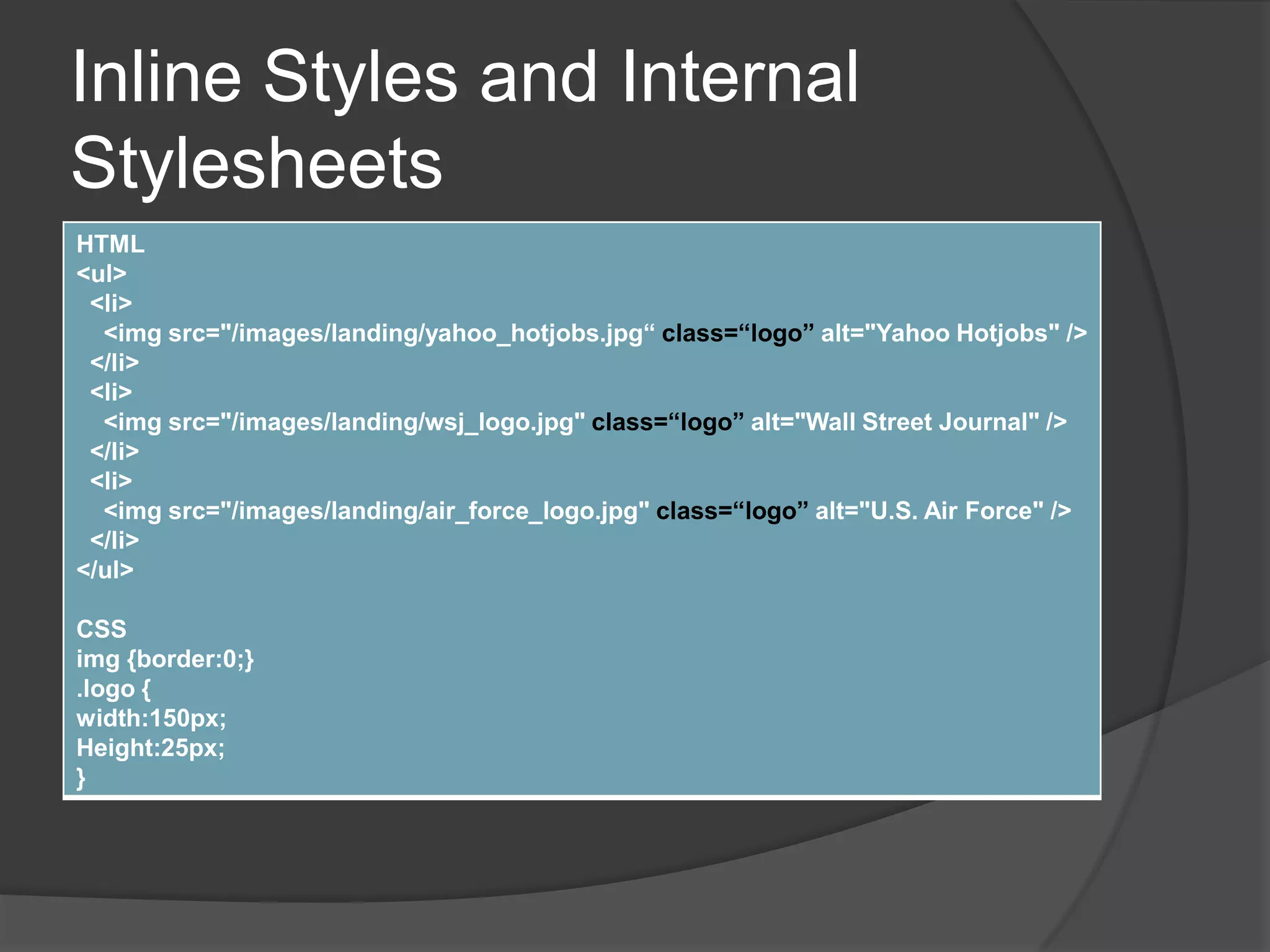 Inline Styles and Internal Stylesheets

HTML
<ul>
<li>
<img src="/images/landing/yahoo_hotjobs.jpg“ class=“logo” alt="Yahoo Hotjobs" />
</li>
<li>
<img src="/images/landing/wsj_logo.jpg" class=“logo” alt="Wall Street Journal" />
</li>
<li>
<img src="/images/landing/air_force_logo.jpg" class=“logo” alt="U.S. Air Force" />
</li>
</ul>

CSS
img {border:0;}
.logo {
width:150px;
Height:25px;
}